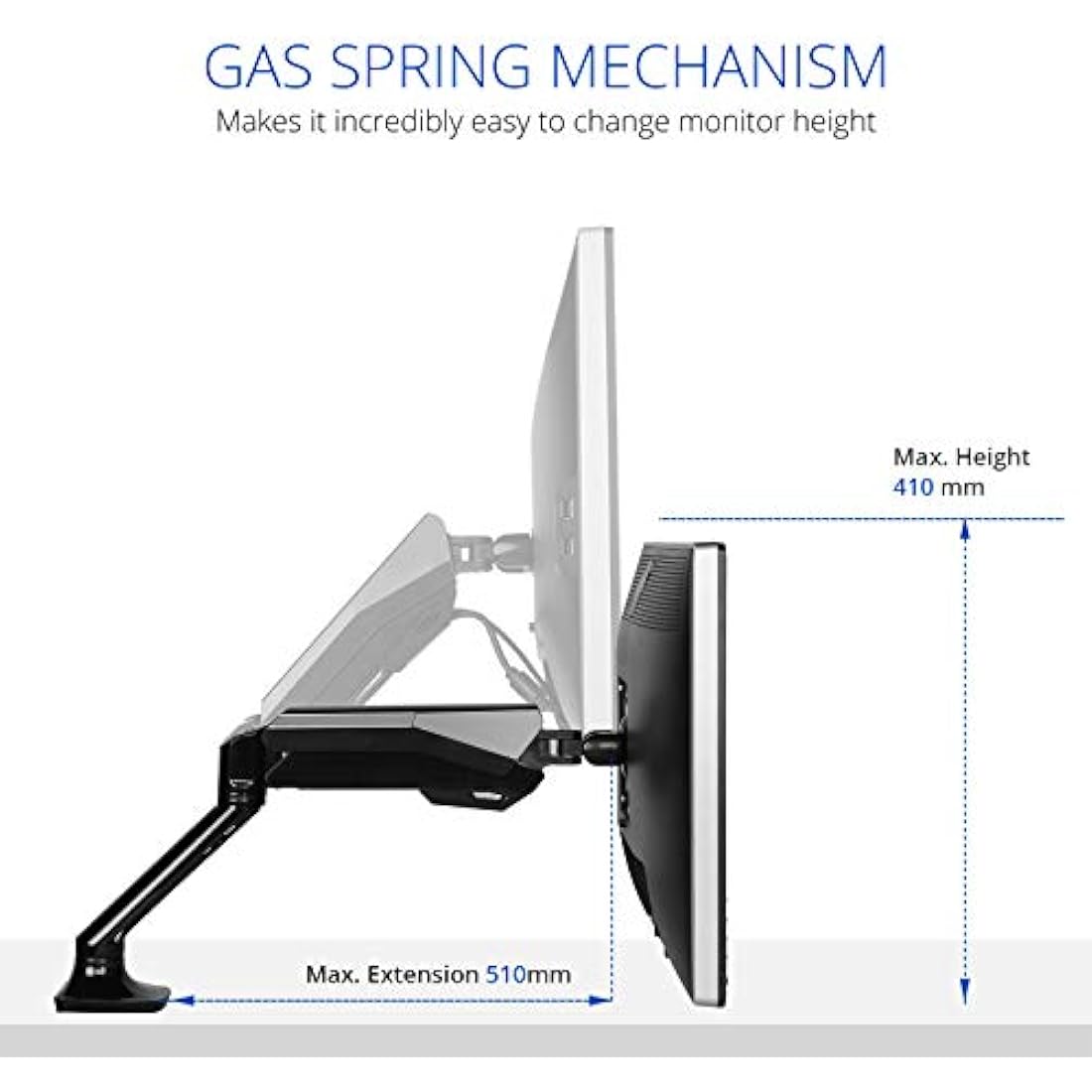 GAS SPRING MECHANISM
Makes it incredibly easy to change monitor height

Max. Height
410 mm

Max. Extension 510mm